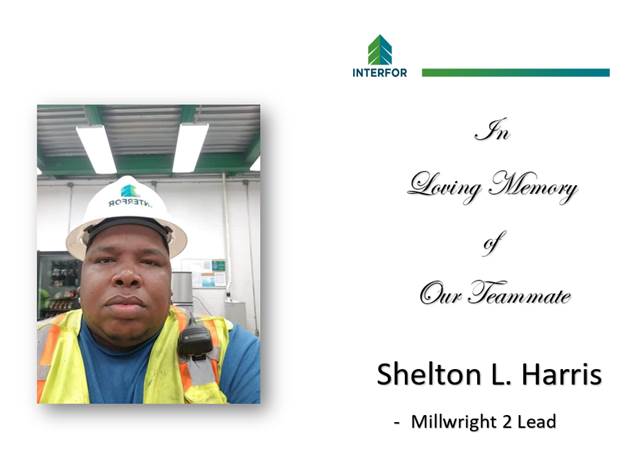 INTERFOR

INTERFOR

In

Loving Memory

of

Our Teammate

Shelton L. Harris

- Millwright 2 Lead